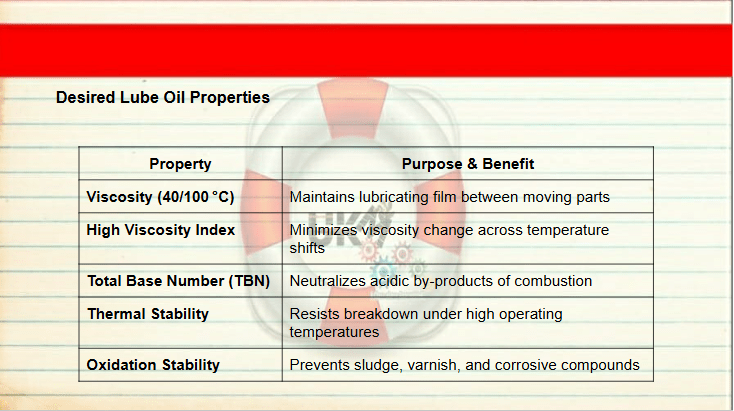 Desired Lube Oil Properties

| Property | Purpose & Benefit |
|---|---|
| Viscosity (40/100 °C) | Maintains lubricating film between moving parts |
| High Viscosity Index | Minimizes viscosity change across temperature shifts |
| Total Base Number (TBN) | Neutralizes acidic by-products of combustion |
| Thermal Stability | Resists breakdown under high operating temperatures |
| Oxidation Stability | Prevents sludge, varnish, and corrosive compounds |